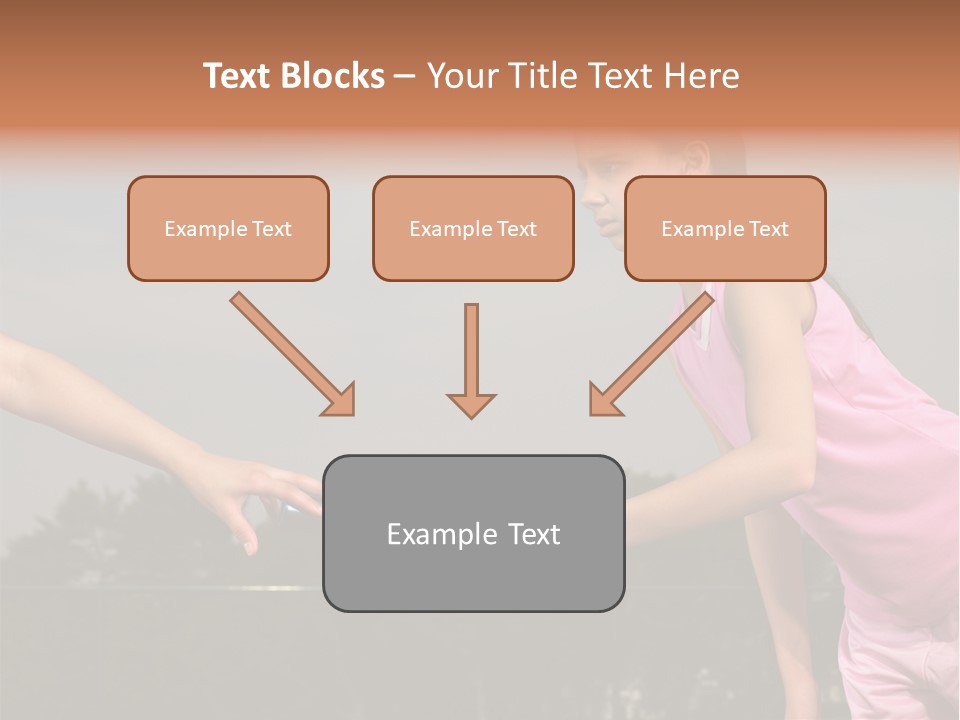 Text Blocks – Your Title Text Here

Example Text

Example Text

Example Text

Example Text